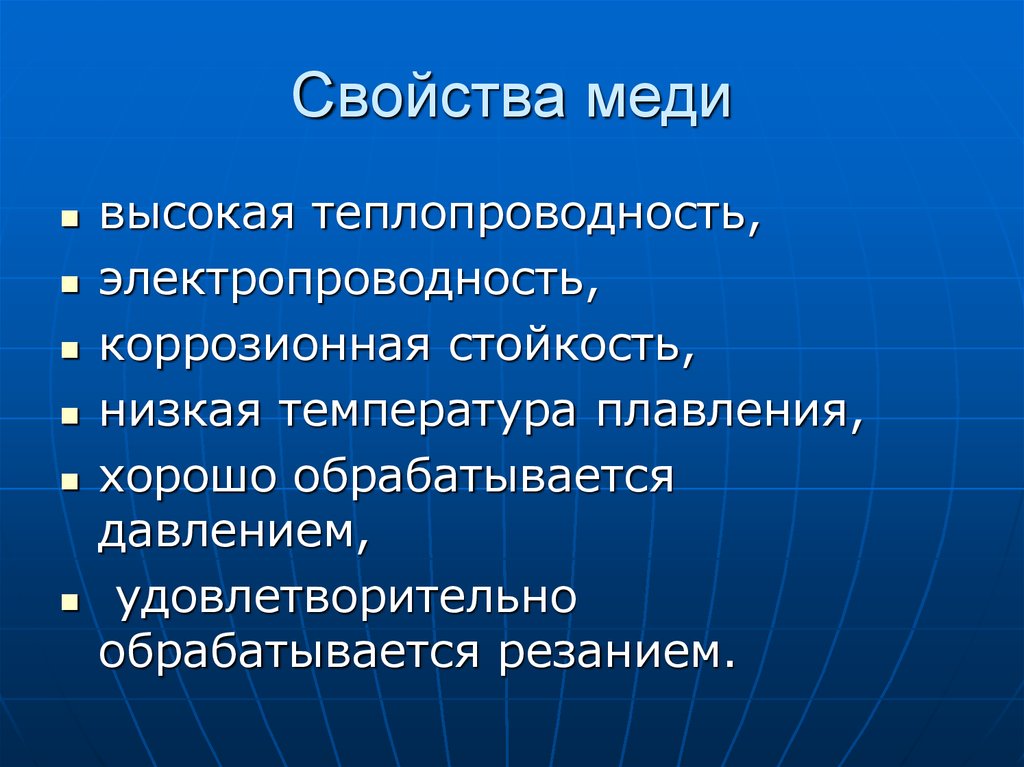 Свойства меди

- высокая теплопроводность,
- электропроводность,
- коррозионная стойкость,
- низкая температура плавления,
- хорошо обрабатывается давлением,
- удовлетворительно обрабатывается резанием.